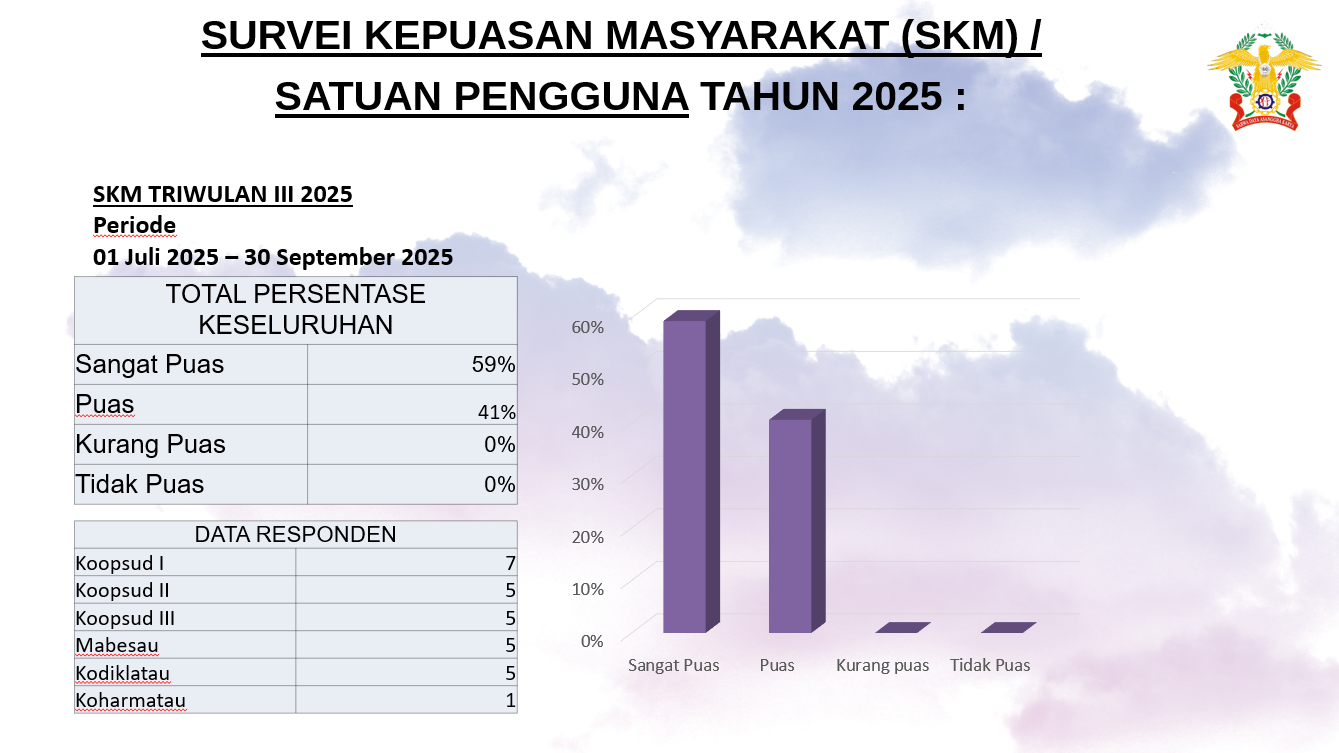 SURVEI KEPUASAN MASYARAKAT (SKM) / SATUAN PENGGUNA TAHUN 2025 :

SKM TRIWULAN III 2025
Periode
01 Juli 2025 – 30 September 2025

| TOTAL PERSENTASE KESELURUHAN | |
|---|---|
| Sangat Puas | 59% |
| Puas | 41% |
| Kurang Puas | 0% |
| Tidak Puas | 0% |

| DATA RESPONDEN | |
|---|---|
| Koopsud I | 7 |
| Koopsud II | 5 |
| Koopsud III | 5 |
| Mabesau | 5 |
| Kodiklatau | 5 |
| Koharmatau | 1 |

60%
50%
40%
30%
20%
10%
0%
Sangat Puas
Puas
Kurang puas
Tidak Puas